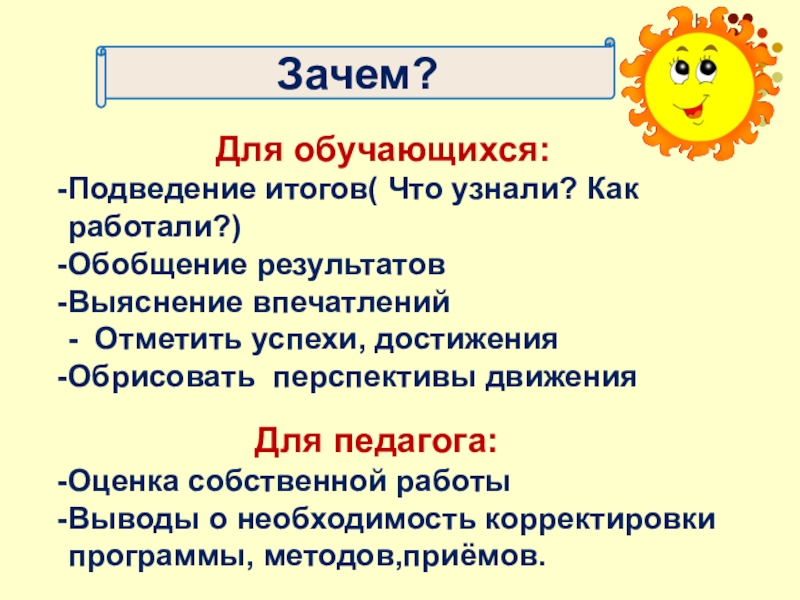 Зачем?

Для обучающихся:

-Подведение итогов( Что узнали? Как работали?)
-Обобщение результатов
-Выяснение впечатлений
- Отметить успехи, достижения
-Обрисовать перспективы движения

Для педагога:

-Оценка собственной работы
-Выводы о необходимость корректировки программы, методов,приёмов.